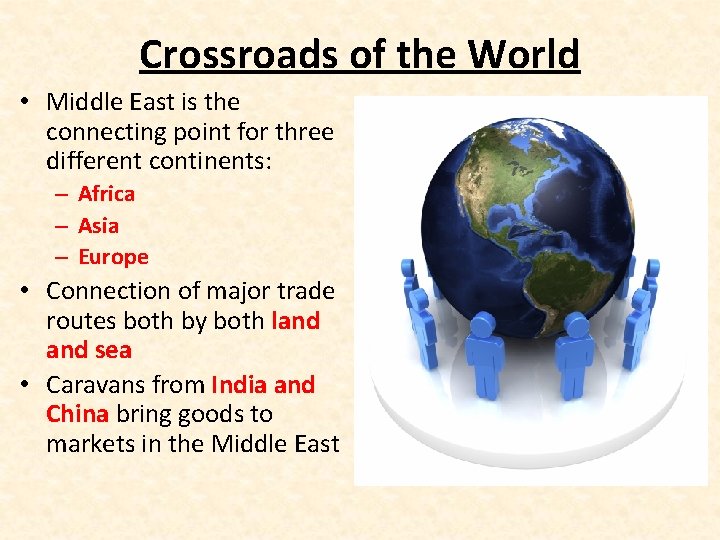 Crossroads of the World

• Middle East is the connecting point for three different continents:
  – Africa
  – Asia
  – Europe
• Connection of major trade routes both by both land and sea
• Caravans from India and China bring goods to markets in the Middle East